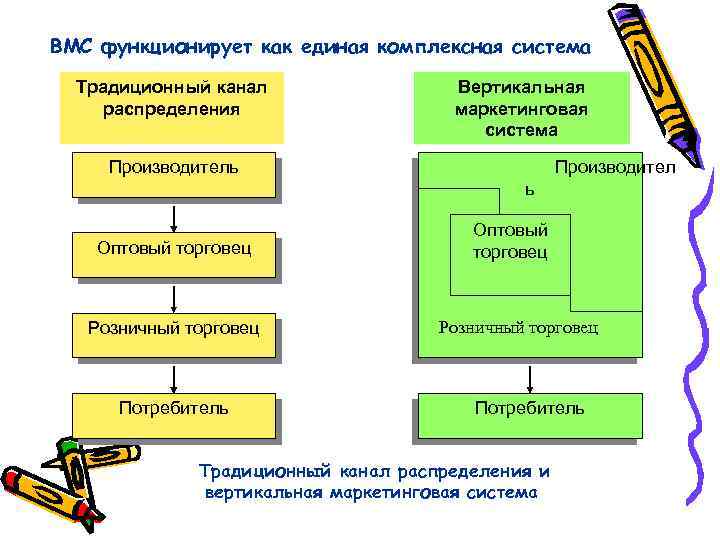 ВМС функционирует как единая комплексная система

Традиционный канал распределения

Производитель

Оптовый торговец

Розничный торговец

Потребитель

Вертикальная маркетинговая система

Производитель

Оптовый торговец

Розничный торговец

Потребитель

Традиционный канал распределения и вертикальная маркетинговая система